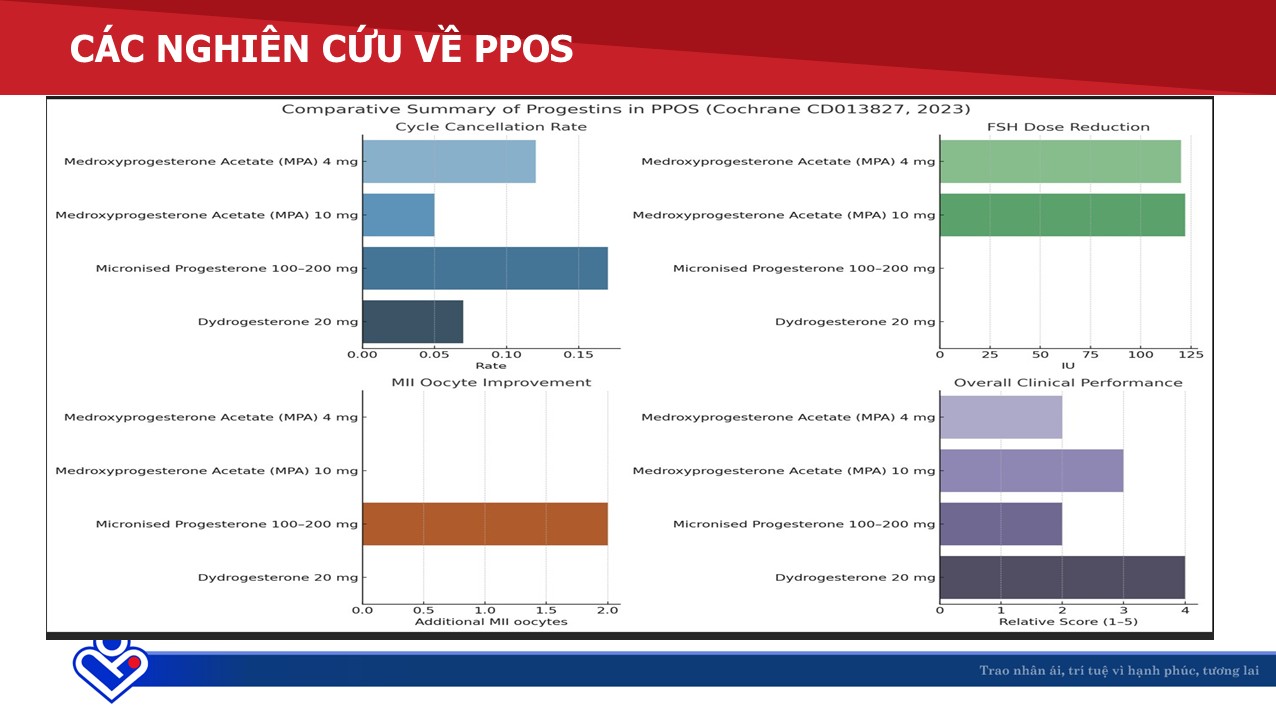 CÁC NGHIÊN CỨU VỀ PPOS

Comparative Summary of Progestins in PPOS (Cochrane CD013827, 2023)

Cycle Cancellation Rate

Medroxyprogesterone Acetate (MPA) 4 mg
Medroxyprogesterone Acetate (MPA) 10 mg
Micronised Progesterone 100–200 mg
Dydrogesterone 20 mg

0.00 0.05 0.10 0.15
Rate

FSH Dose Reduction

Medroxyprogesterone Acetate (MPA) 4 mg
Medroxyprogesterone Acetate (MPA) 10 mg
Micronised Progesterone 100–200 mg
Dydrogesterone 20 mg

0 25 50 75 100 125
IU

MII Oocyte Improvement

Medroxyprogesterone Acetate (MPA) 4 mg
Medroxyprogesterone Acetate (MPA) 10 mg
Micronised Progesterone 100–200 mg
Dydrogesterone 20 mg

0.0 0.5 1.0 1.5 2.0
Additional MII oocytes

Overall Clinical Performance

Medroxyprogesterone Acetate (MPA) 4 mg
Medroxyprogesterone Acetate (MPA) 10 mg
Micronised Progesterone 100–200 mg
Dydrogesterone 20 mg

0 1 2 3 4
Relative Score (1–5)

Trao nhân ái, tri tuệ vì hạnh phúc, tương lai